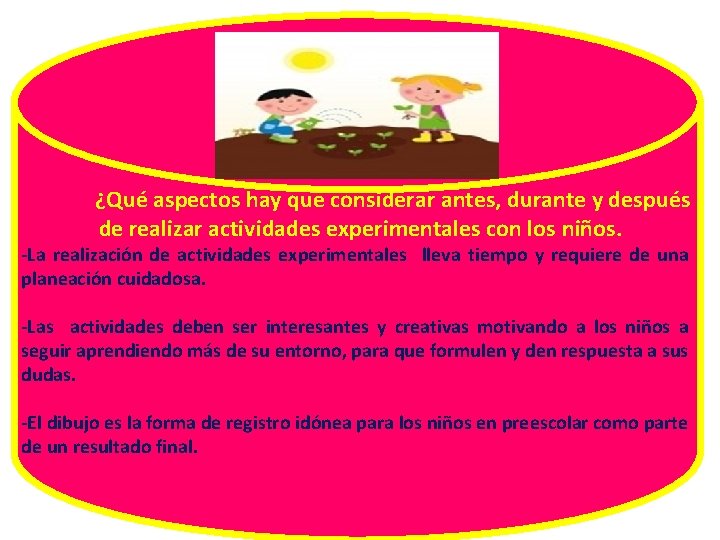 ¿Qué aspectos hay que considerar antes, durante y después de realizar actividades experimentales con los niños.

-La realización de actividades experimentales lleva tiempo y requiere de una planeación cuidadosa.

-Las actividades deben ser interesantes y creativas motivando a los niños a seguir aprendiendo más de su entorno, para que formulen y den respuesta a sus dudas.

-El dibujo es la forma de registro idónea para los niños en preescolar como parte de un resultado final.